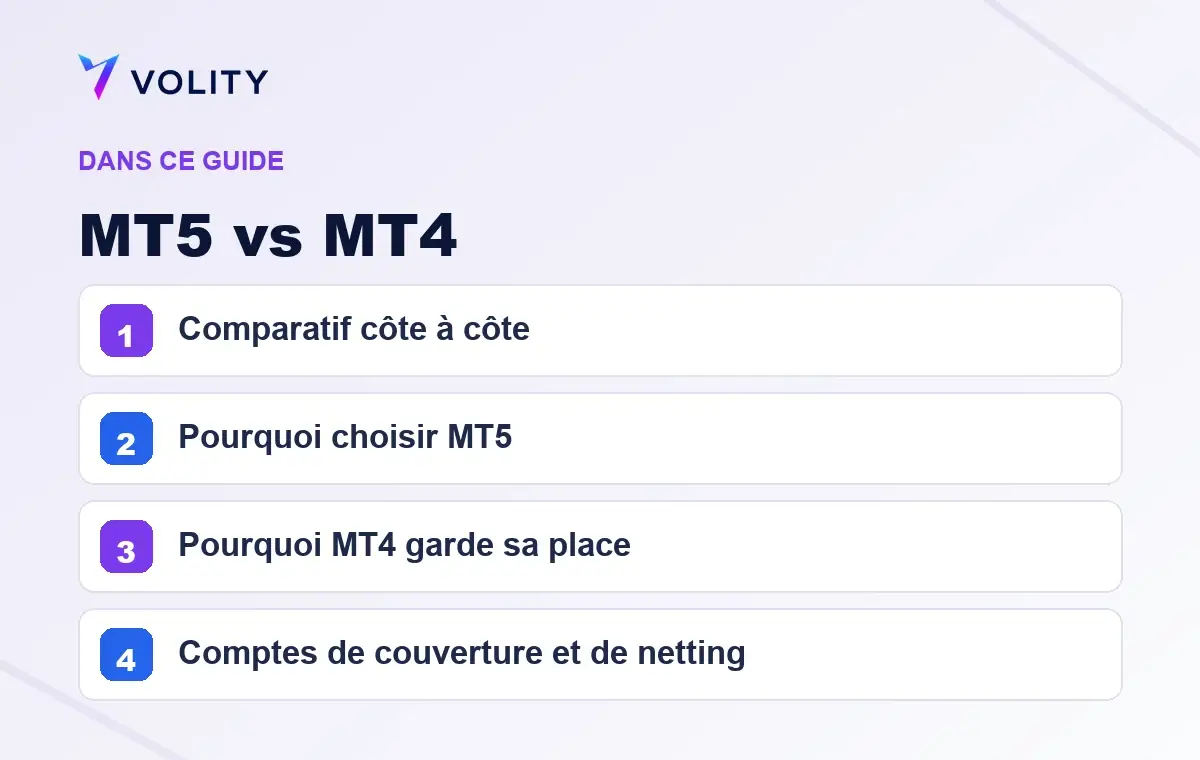 VOLITY

DANS CE GUIDE

MT5 vs MT4

1 Comparatif côte à côte

2 Pourquoi choisir MT5

3 Pourquoi MT4 garde sa place

4 Comptes de couverture et de netting